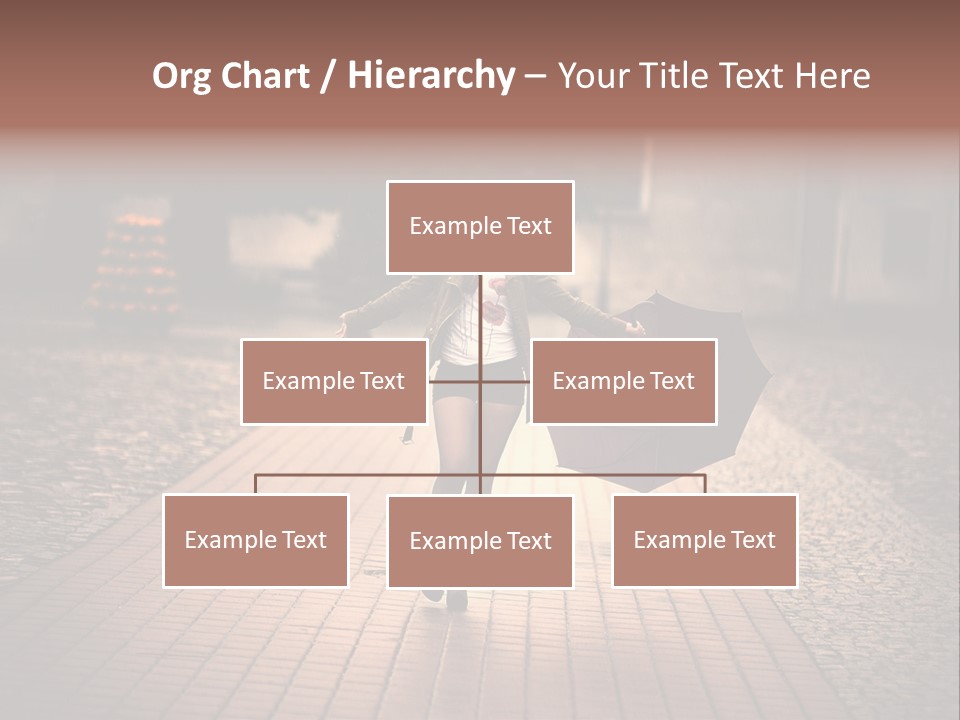 Org Chart / Hierarchy – Your Title Text Here

Example Text

Example Text

Example Text

Example Text

Example Text

Example Text